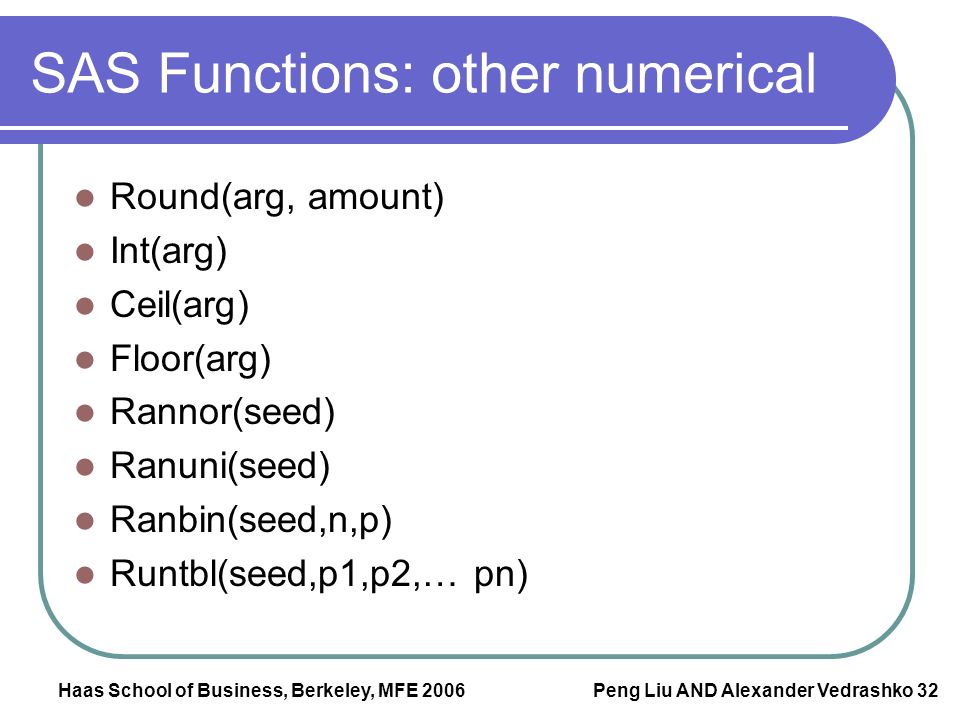 SAS Functions: other numerical

- Round(arg, amount)
- Int(arg)
- Ceil(arg)
- Floor(arg)
- Rannor(seed)
- Ranuni(seed)
- Ranbin(seed,n,p)
- Runtbl(seed,p1,p2,… pn)

Haas School of Business, Berkeley, MFE 2006

Peng Liu AND Alexander Vedrashko 32